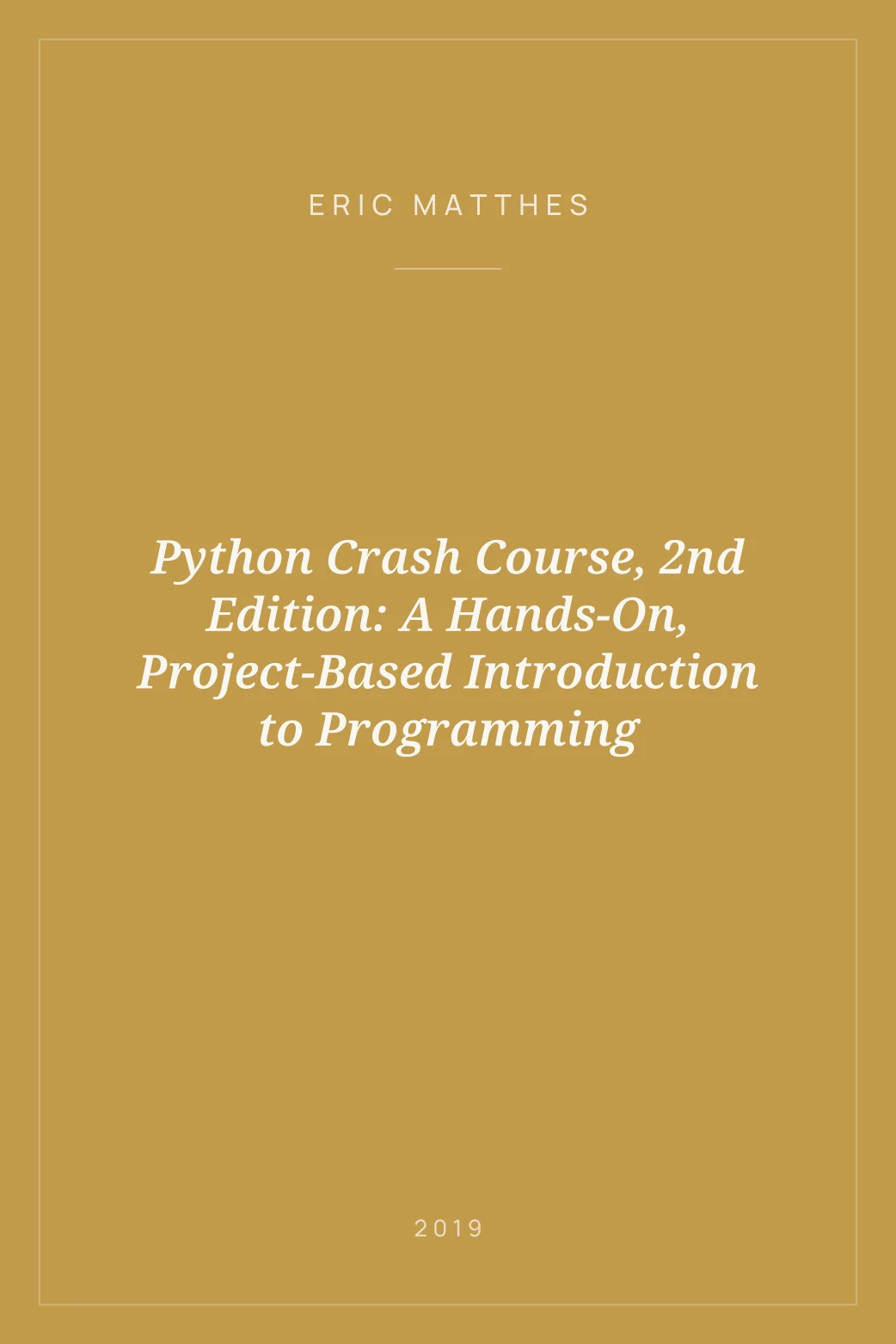 ERIC MATTHES

Python Crash Course, 2nd Edition: A Hands-On, Project-Based Introduction to Programming

2019